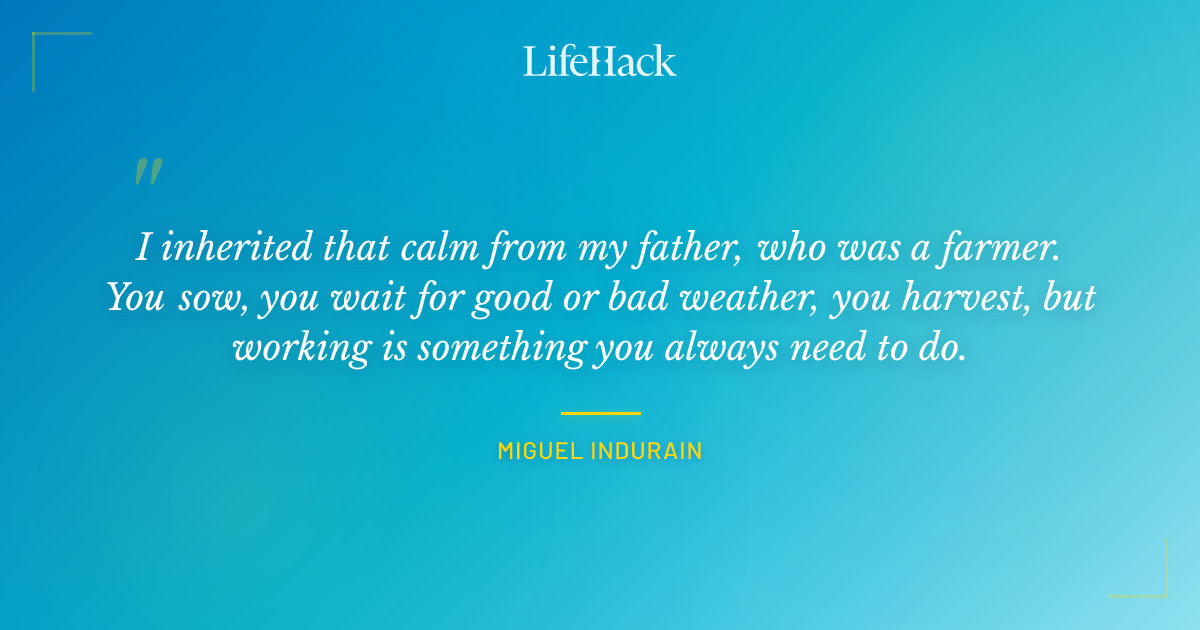 LifeHack

"

I inherited that calm from my father, who was a farmer. You sow, you wait for good or bad weather, you harvest, but working is something you always need to do.

MIGUEL INDURAIN